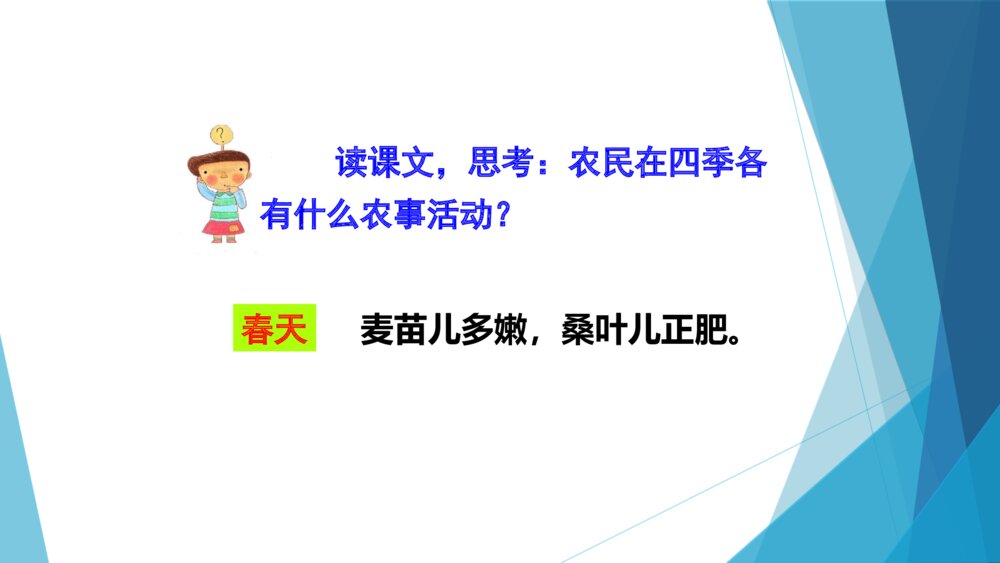 ?

读课文，思考：农民在四季各有什么农事活动？

春天　麦苗儿多嫩，桑叶儿正肥。